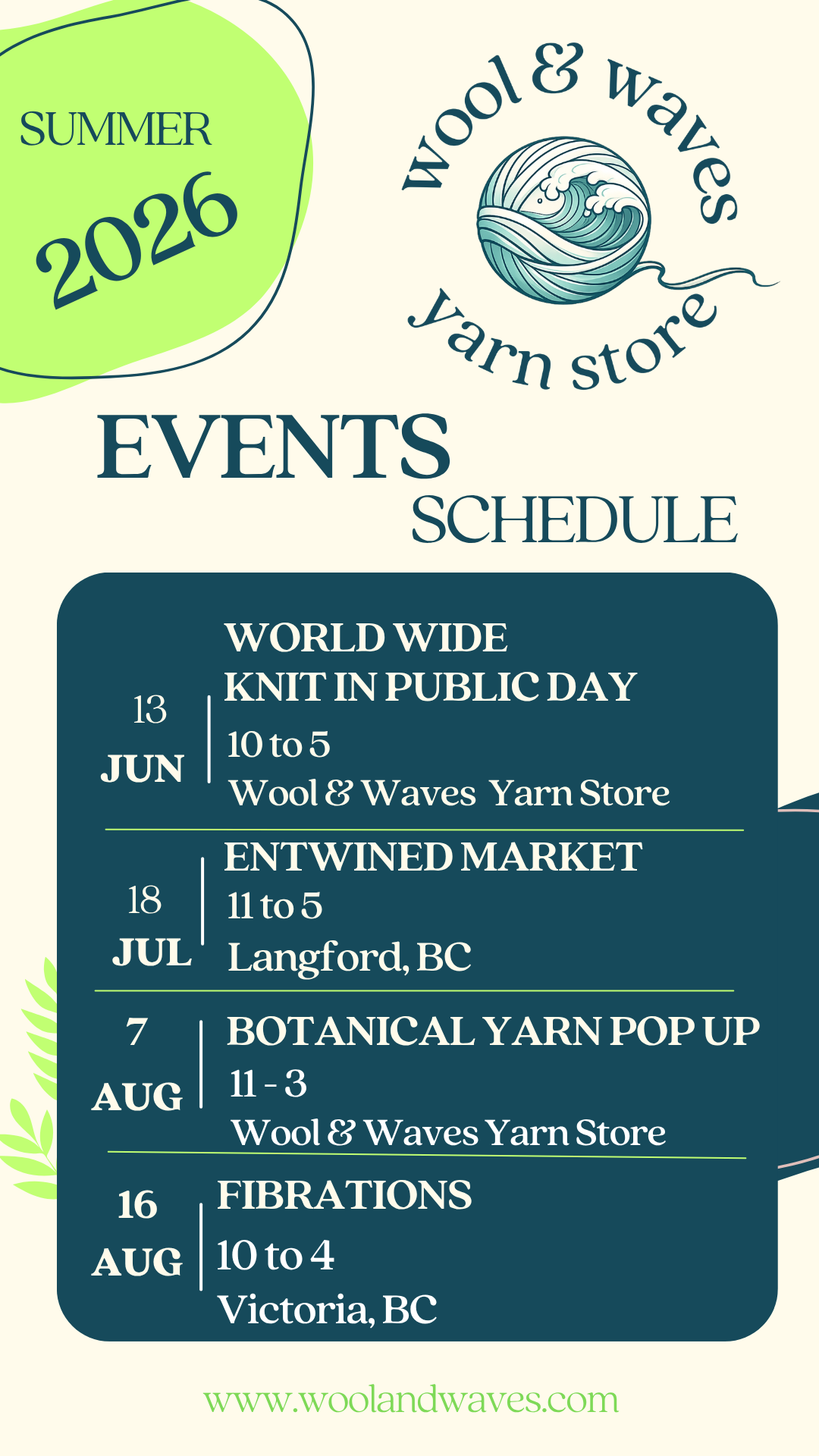 SUMMER
2026

wool & waves
yarn store

EVENTS
SCHEDULE

13
JUN

WORLD WIDE
KNIT IN PUBLIC DAY
10 to 5
Wool & Waves Yarn Store

18
JUL

ENTWINED MARKET
11 to 5
Langford, BC

7
AUG

BOTANICAL YARN POP UP
11 - 3
Wool & Waves Yarn Store

16
AUG

FIBRATIONS
10 to 4
Victoria, BC

www.woolandwaves.com